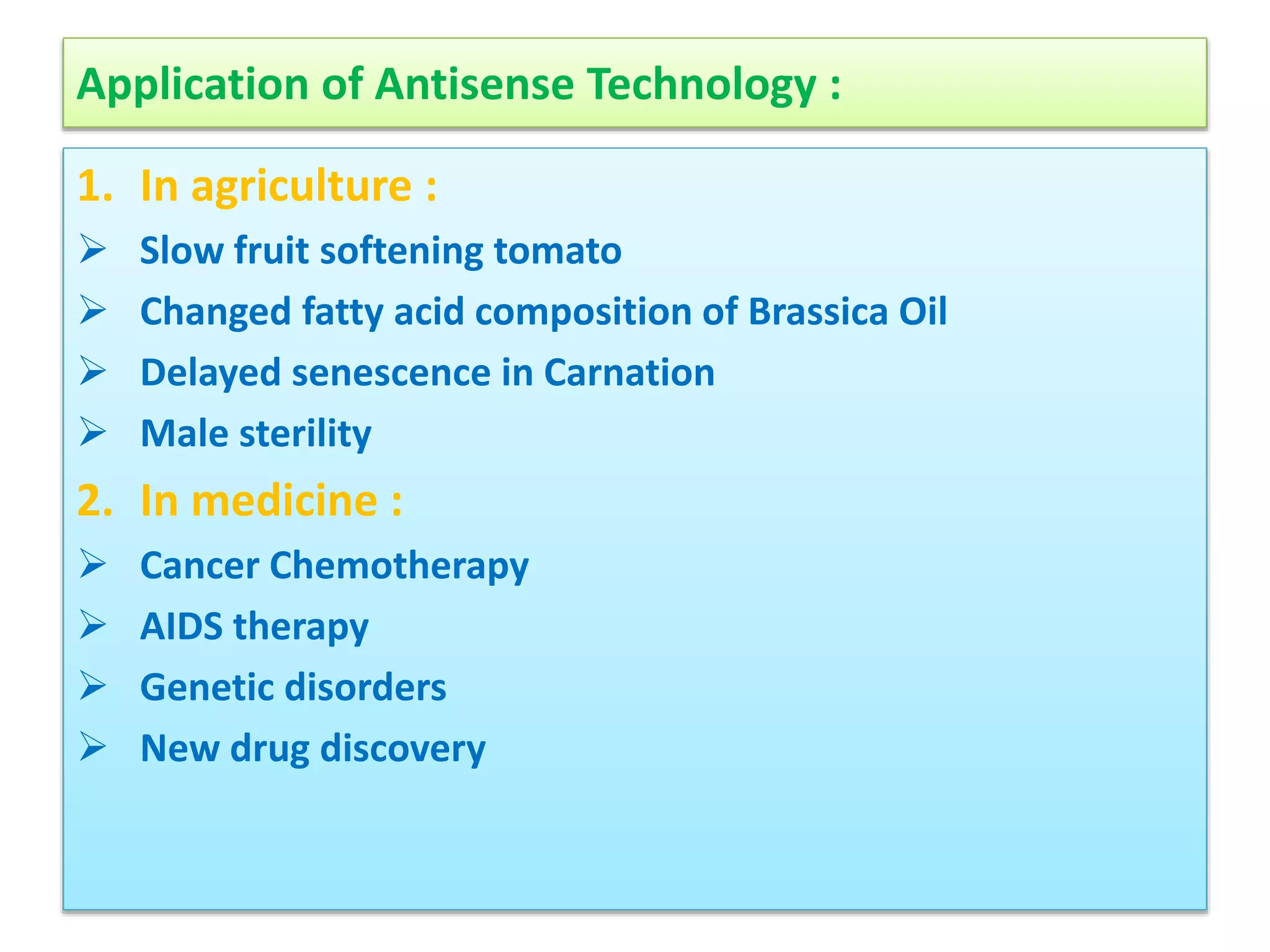 Application of Antisense Technology :

1. In agriculture :

➢ Slow fruit softening tomato

➢ Changed fatty acid composition of Brassica Oil

➢ Delayed senescence in Carnation

➢ Male sterility

2. In medicine :

➢ Cancer Chemotherapy

➢ AIDS therapy

➢ Genetic disorders

➢ New drug discovery